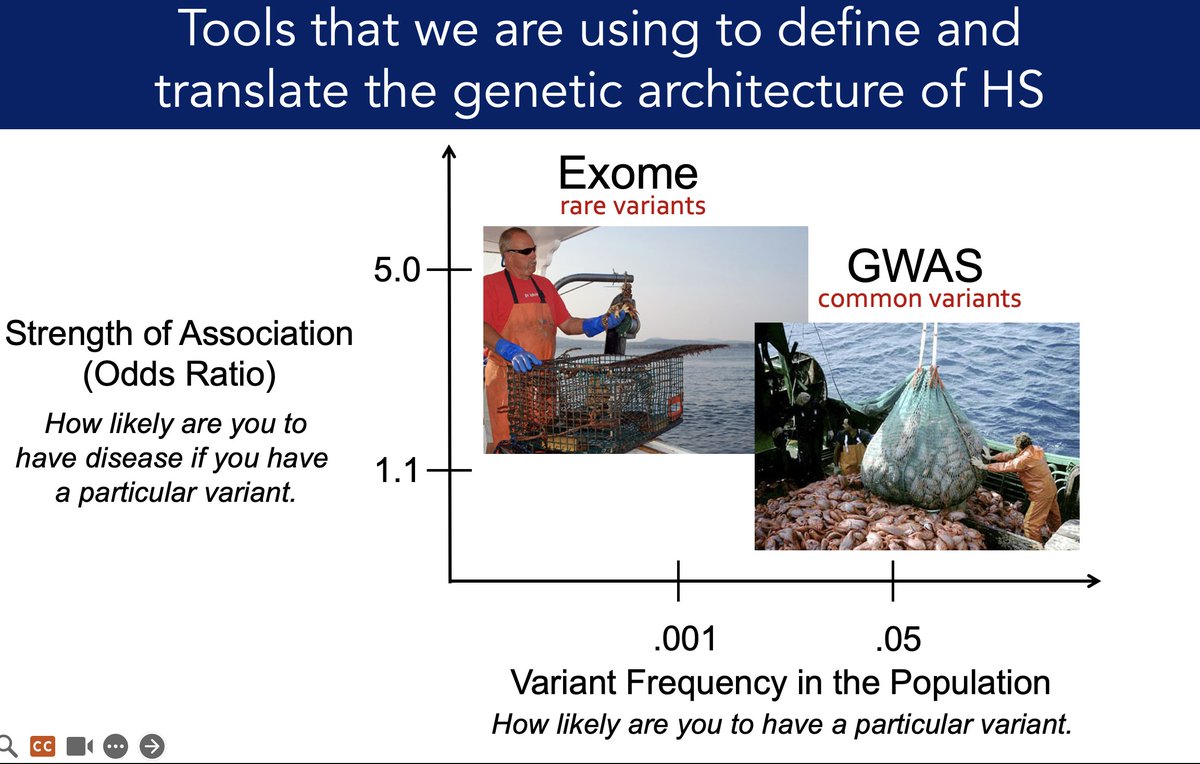 Tools that we are using to define and translate the genetic architecture of HS

Exome
rare variants

GWAS
common variants

5.0

1.1

Strength of Association (Odds Ratio)

How likely are you to have disease if you have a particular variant.

.001

.05

Variant Frequency in the Population

How likely are you to have a particular variant.

CC